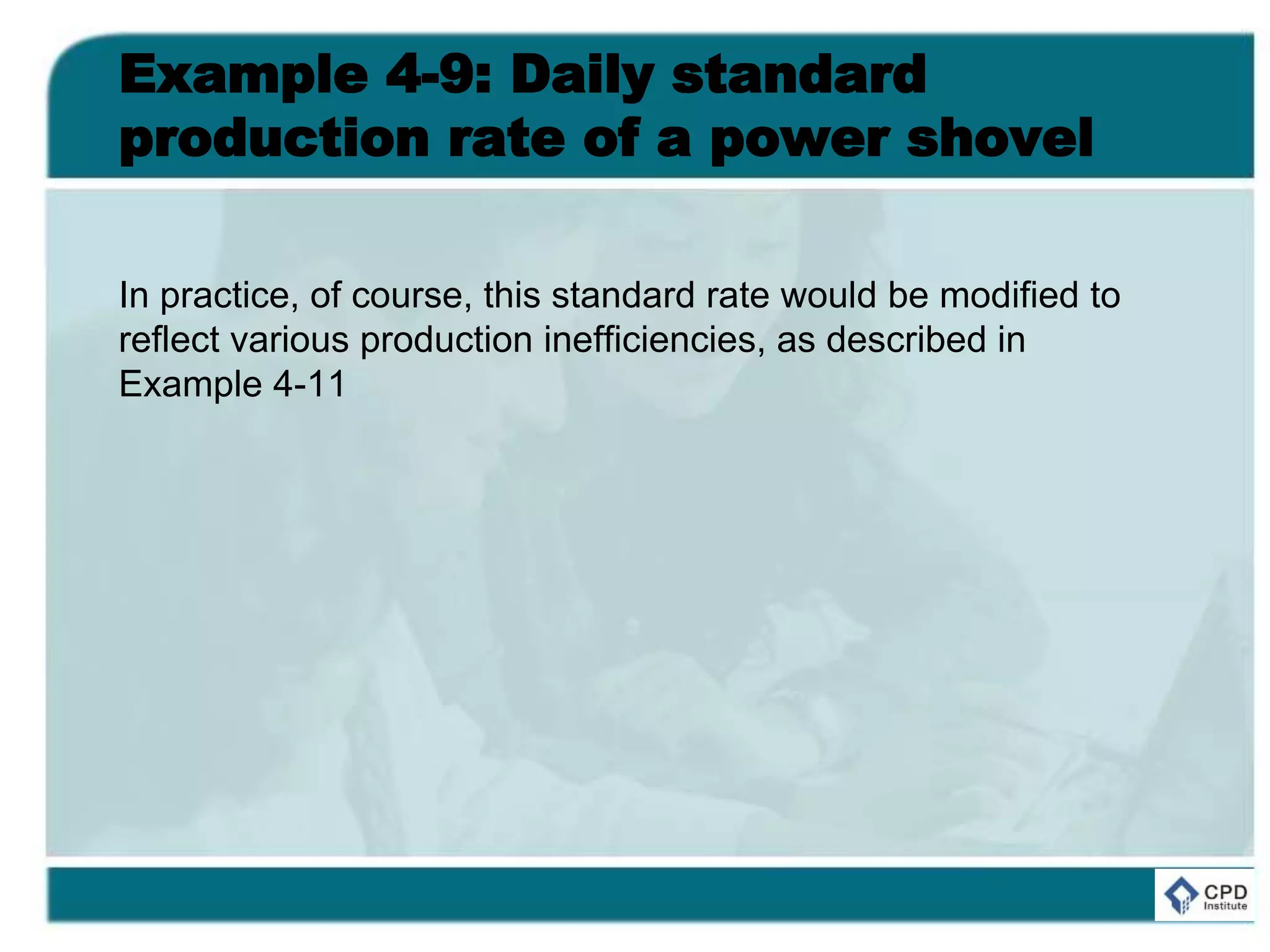 Example 4-9: Daily standard production rate of a power shovel

In practice, of course, this standard rate would be modified to reflect various production inefficiencies, as described in Example 4-11

CPD Institute